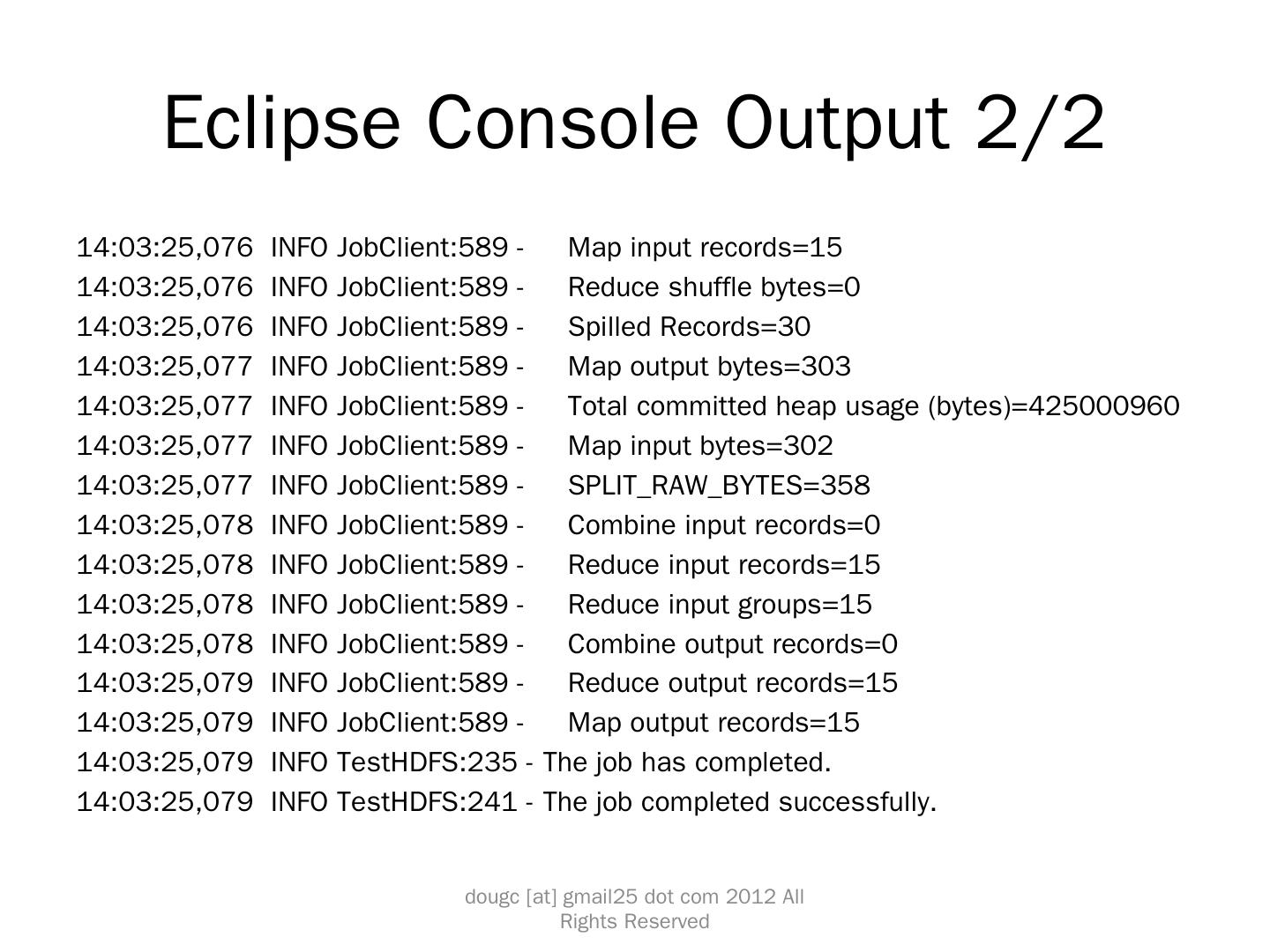 Eclipse Console Output 2/2

14:03:25,076 INFO JobClient:589 - Map input records=15
14:03:25,076 INFO JobClient:589 - Reduce shuffle bytes=0
14:03:25,076 INFO JobClient:589 - Spilled Records=30
14:03:25,077 INFO JobClient:589 - Map output bytes=303
14:03:25,077 INFO JobClient:589 - Total committed heap usage (bytes)=425000960
14:03:25,077 INFO JobClient:589 - Map input bytes=302
14:03:25,077 INFO JobClient:589 - SPLIT_RAW_BYTES=358
14:03:25,078 INFO JobClient:589 - Combine input records=0
14:03:25,078 INFO JobClient:589 - Reduce input records=15
14:03:25,078 INFO JobClient:589 - Reduce input groups=15
14:03:25,078 INFO JobClient:589 - Combine output records=0
14:03:25,079 INFO JobClient:589 - Reduce output records=15
14:03:25,079 INFO JobClient:589 - Map output records=15
14:03:25,079 INFO TestHDFS:235 - The job has completed.
14:03:25,079 INFO TestHDFS:241 - The job completed successfully.

dougc [at] gmail25 dot com 2012 All Rights Reserved